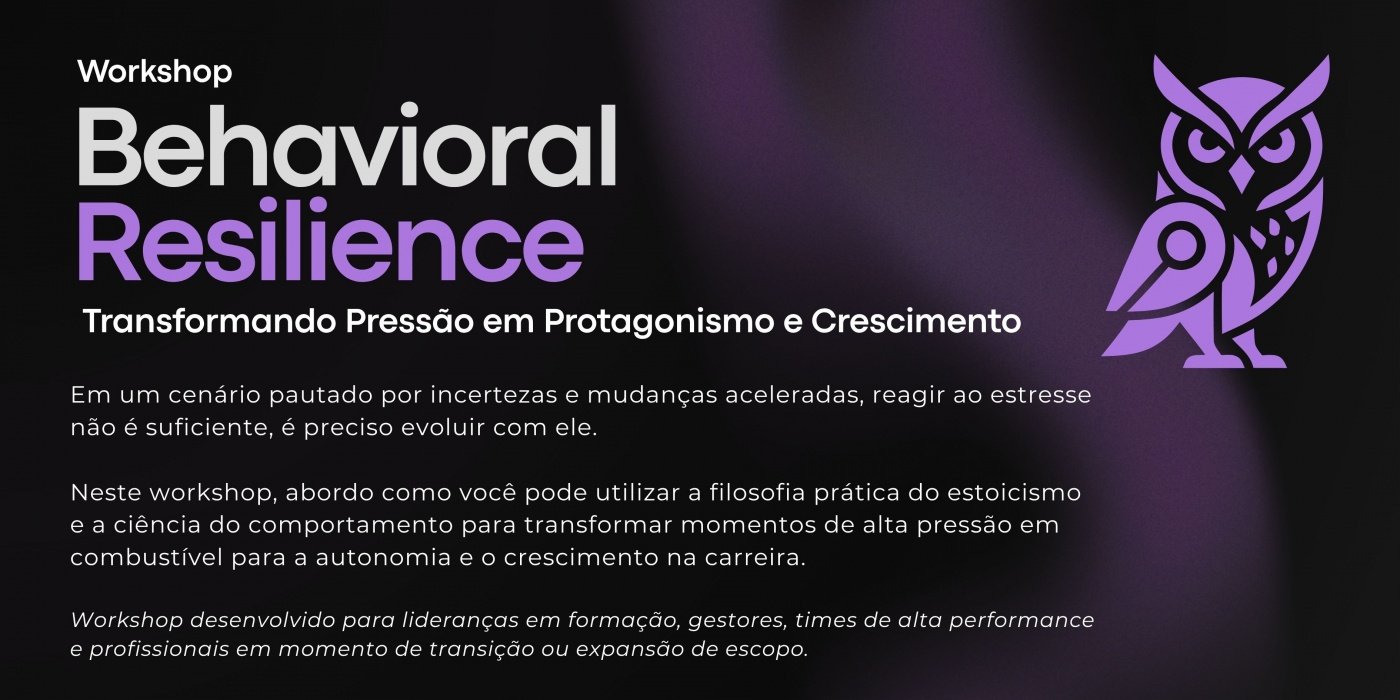 Workshop
Behavioral
Resilience

Transformando Pressão em Protagonismo e Crescimento

Em um cenário pautado por incertezas e mudanças aceleradas, reagir ao estresse não é suficiente, é preciso evoluir com ele.

Neste workshop, abordo como você pode utilizar a filosofia prática do estoicismo e a ciência do comportamento para transformar momentos de alta pressão em combustível para a autonomia e o crescimento na carreira.

Workshop desenvolvido para lideranças em formação, gestores, times de alta performance e profissionais em momento de transição ou expansão de escopo.